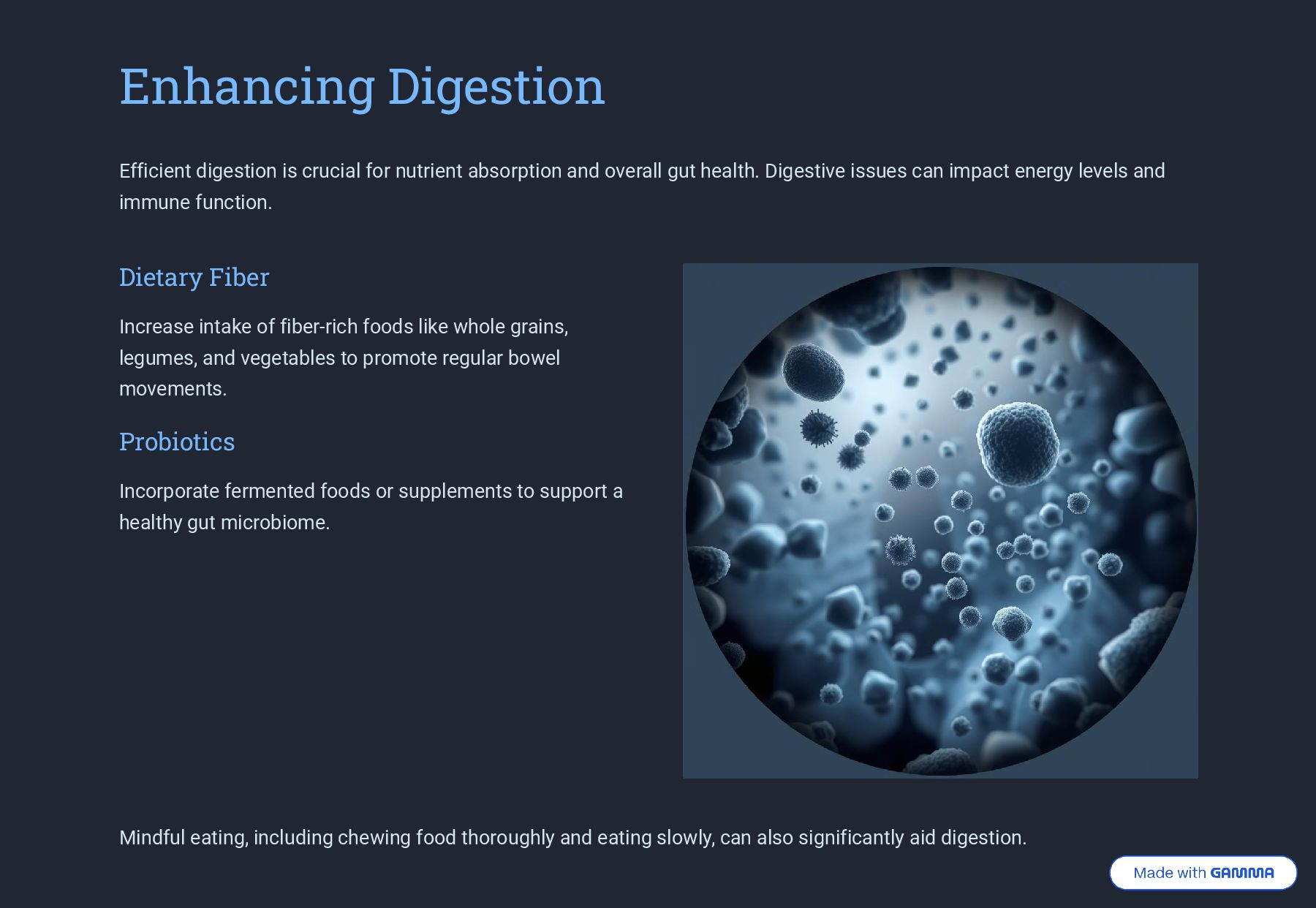 Enhancing Digestion

Efficient digestion is crucial for nutrient absorption and overall gut health. Digestive issues can impact energy levels and immune function.

Dietary Fiber

Increase intake of fiber-rich foods like whole grains, legumes, and vegetables to promote regular bowel movements.

Probiotics

Incorporate fermented foods or supplements to support a healthy gut microbiome.

Mindful eating, including chewing food thoroughly and eating slowly, can also significantly aid digestion.

Made with GAMMA